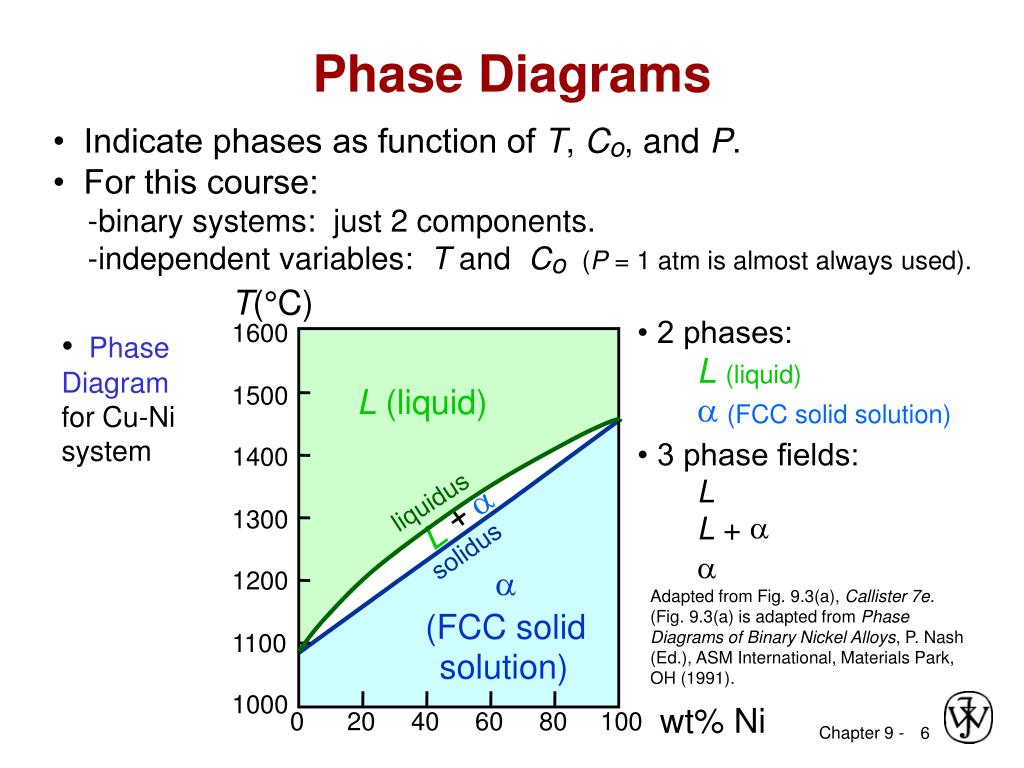 Phase Diagrams

• Indicate phases as function of $T$, $C_o$, and $P$.
• For this course:
-binary systems: just 2 components.
-independent variables: $T$ and $C_o$ ($P$ = 1 atm is almost always used).

• Phase Diagram for Cu-Ni system

$T$(°C)
1600
1500
1400
1300
1200
1100
1000
$L$ (liquid)
liquidus
$L + \alpha$
solidus
$\alpha$
(FCC solid solution)
0 20 40 60 80 100 wt% Ni

• 2 phases:
$L$ (liquid)
$\alpha$ (FCC solid solution)
• 3 phase fields:
$L$
$L + \alpha$
$\alpha$

Adapted from Fig. 9.3(a), Callister 7e. (Fig. 9.3(a) is adapted from Phase Diagrams of Binary Nickel Alloys, P. Nash (Ed.), ASM International, Materials Park, OH (1991).

Chapter 9 - 6